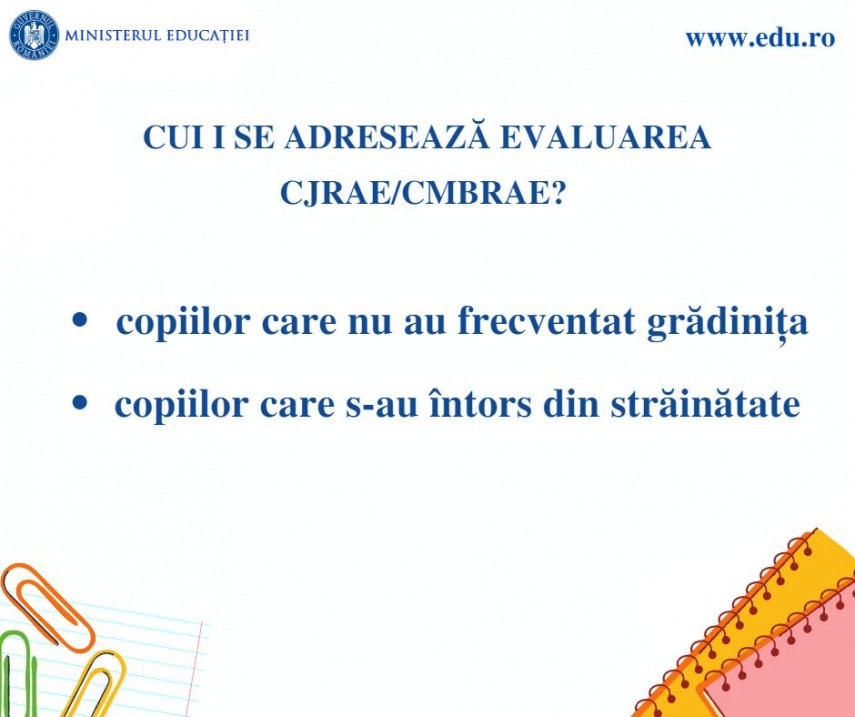 GUVERNUL ROMÂNIEI

MINISTERUL EDUCAȚIEI

www.edu.ro

CUI I SE ADRESEAZĂ EVALUAREA CJRAE/CMBRAE?

• copiilor care nu au frecventat grădinița

• copiilor care s-au întors din străinătate